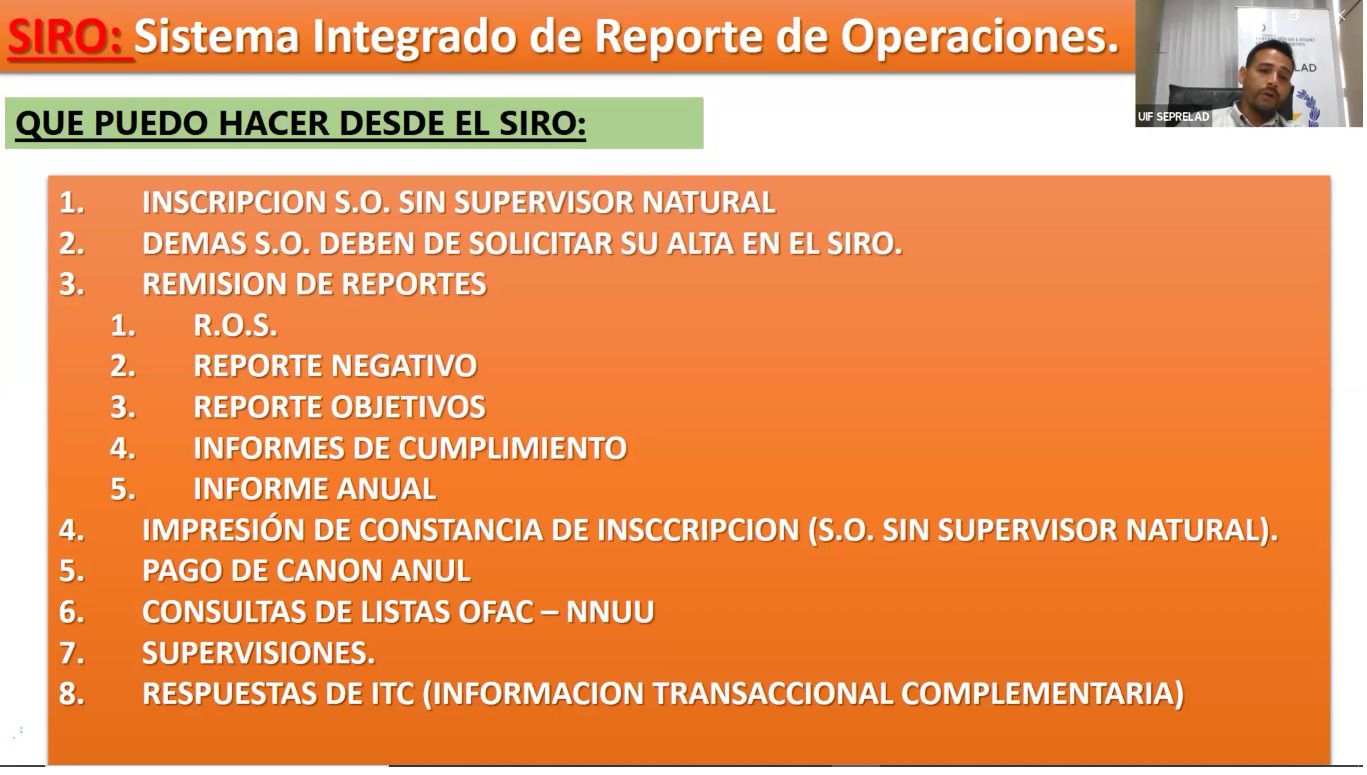 SIRO: Sistema Integrado de Reporte de Operaciones.

UIF SEPRELAD

QUE PUEDO HACER DESDE EL SIRO:

1. INSCRIPCION S.O. SIN SUPERVISOR NATURAL
2. DEMAS S.O. DEBEN DE SOLICITAR SU ALTA EN EL SIRO.
3. REMISION DE REPORTES
 1. R.O.S.
 2. REPORTE NEGATIVO
 3. REPORTE OBJETIVOS
 4. INFORMES DE CUMPLIMIENTO
 5. INFORME ANUAL
4. IMPRESIÓN DE CONSTANCIA DE INSCCRIPCION (S.O. SIN SUPERVISOR NATURAL).
5. PAGO DE CANON ANUL
6. CONSULTAS DE LISTAS OFAC – NNUU
7. SUPERVISIONES.
8. RESPUESTAS DE ITC (INFORMACION TRANSACCIONAL COMPLEMENTARIA)